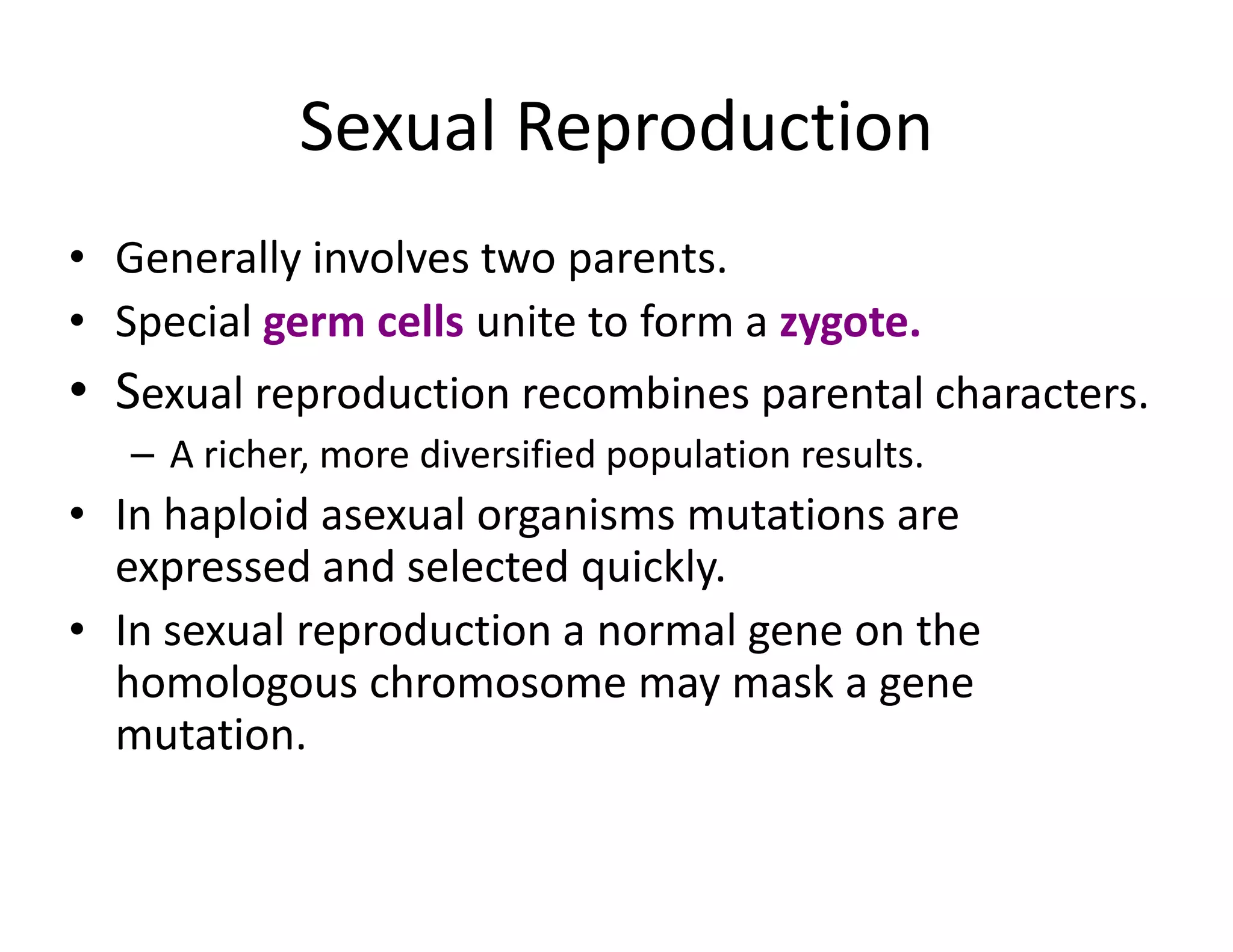 Sexual Reproduction

• Generally involves two parents.
• Special germ cells unite to form a zygote.
• Sexual reproduction recombines parental characters.
– A richer, more diversified population results.
• In haploid asexual organisms mutations are expressed and selected quickly.
• In sexual reproduction a normal gene on the homologous chromosome may mask a gene mutation.